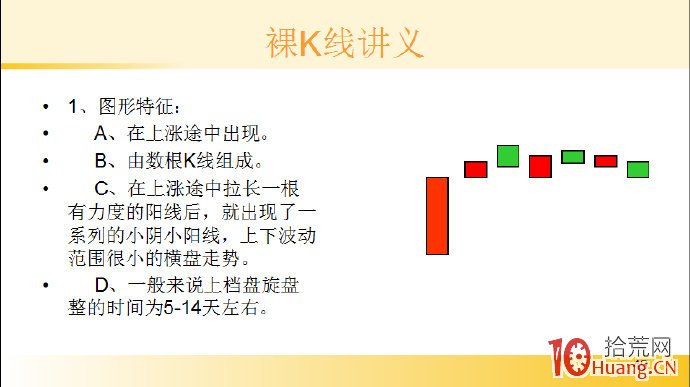 裸K线讲义

• 1、图形特征：
• A、在上涨途中出现。
• B、由数根K线组成。
• C、在上涨途中拉长一根有力度的阳线后，就出现了一系列的小阴小阳线，上下波动范围很小的横盘走势。
• D、一般来说上档盘旋盘整的时间为5-14天左右。

10 拾荒网 Huang.CN